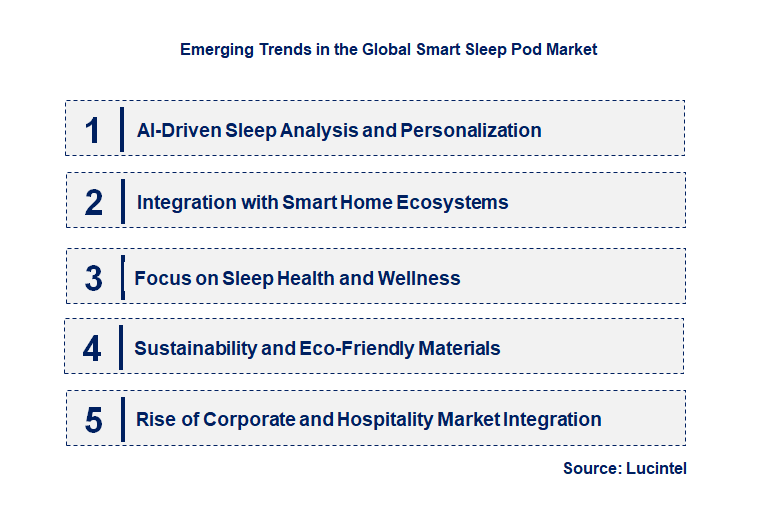 Emerging Trends in the Global Smart Sleep Pod Market

1 AI-Driven Sleep Analysis and Personalization

2 Integration with Smart Home Ecosystems

3 Focus on Sleep Health and Wellness

4 Sustainability and Eco-Friendly Materials

5 Rise of Corporate and Hospitality Market Integration

Source: Lucintel